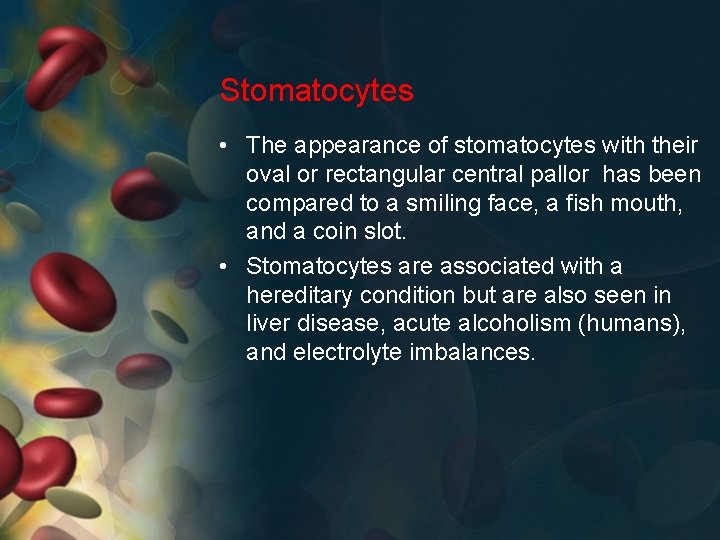 Stomatocytes

• The appearance of stomatocytes with their oval or rectangular central pallor has been compared to a smiling face, a fish mouth, and a coin slot.

• Stomatocytes are associated with a hereditary condition but are also seen in liver disease, acute alcoholism (humans), and electrolyte imbalances.